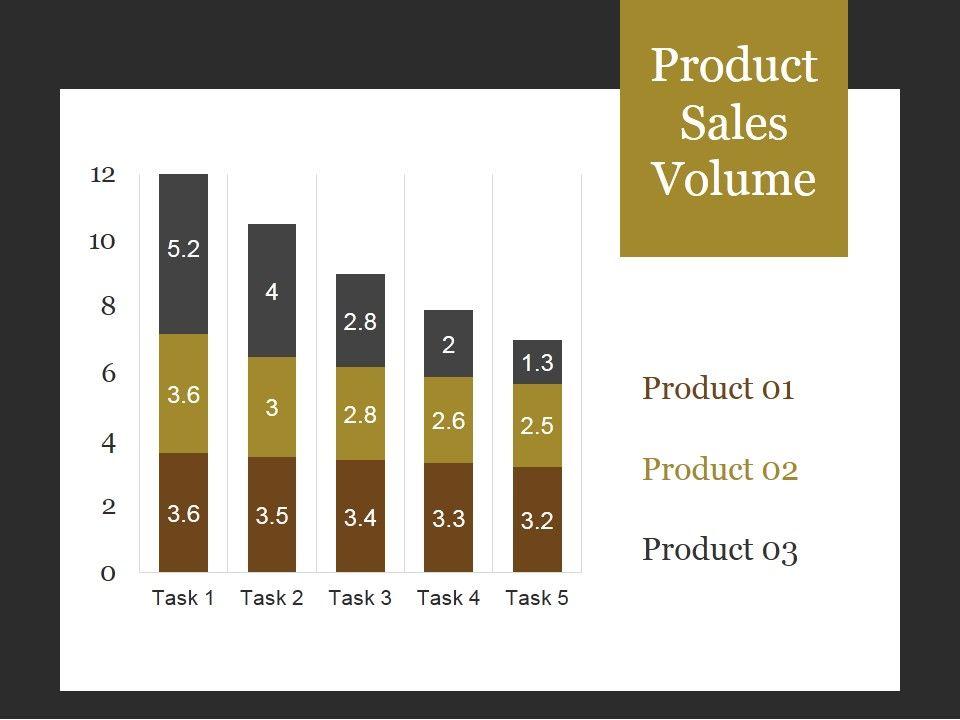 Product Sales Volume

12
10
8
6
4
2
0

5.2
3.6
3.6
4
3
3.5
2.8
2.8
3.4
2
2.6
3.3
1.3
2.5
3.2

Task 1
Task 2
Task 3
Task 4
Task 5

Product 01
Product 02
Product 03